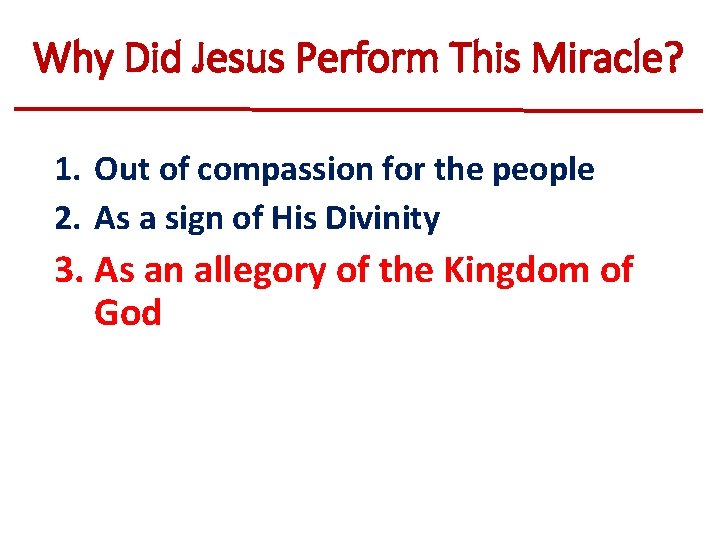 Why Did Jesus Perform This Miracle?

1. Out of compassion for the people
2. As a sign of His Divinity
3. As an allegory of the Kingdom of God